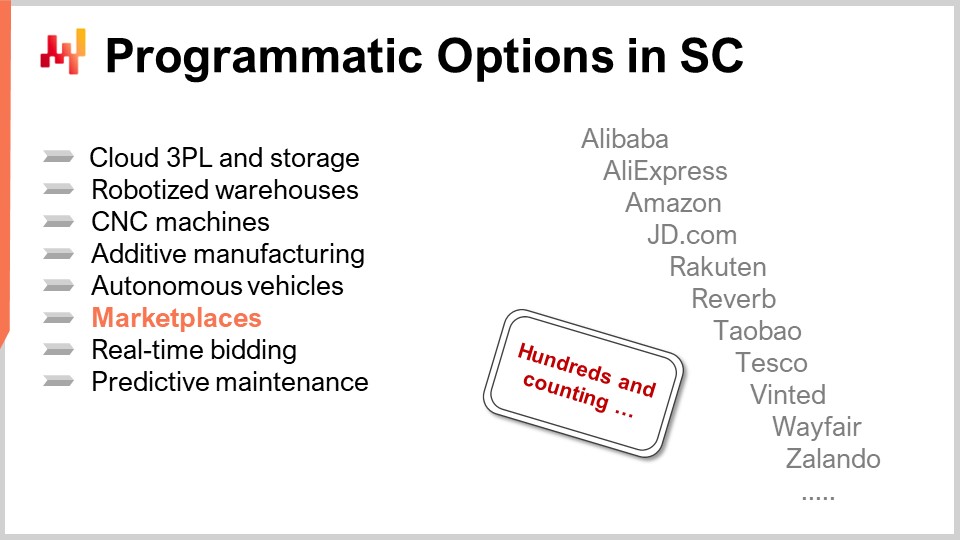 Programmatic Options in SC

Cloud 3PL and storage
Robotized warehouses
CNC machines
Additive manufacturing
Autonomous vehicles
Marketplaces
Real-time bidding
Predictive maintenance

Alibaba
AliExpress
Amazon
JD.com
Rakuten
Reverb
Taobao
Tesco
Vinted
Wayfair
Zalando
.....

Hundreds and counting ...